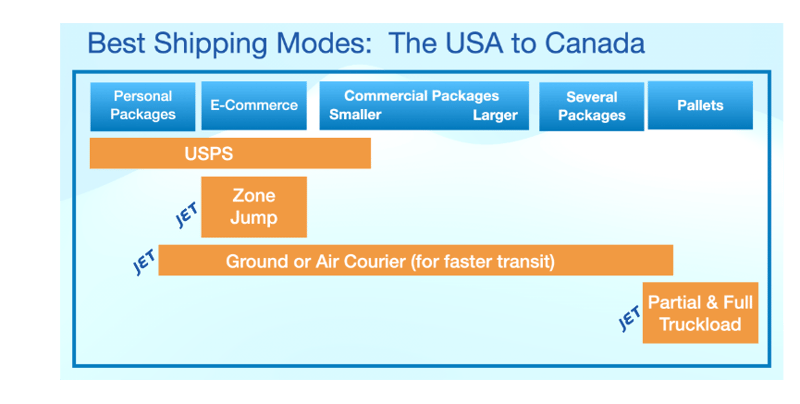 Best Shipping Modes: The USA to Canada

Personal Packages

E-Commerce

Commercial Packages
Smaller Larger

Several Packages

Pallets

USPS

JET

Zone Jump

JET

Ground or Air Courier (for faster transit)

JET

Partial & Full Truckload